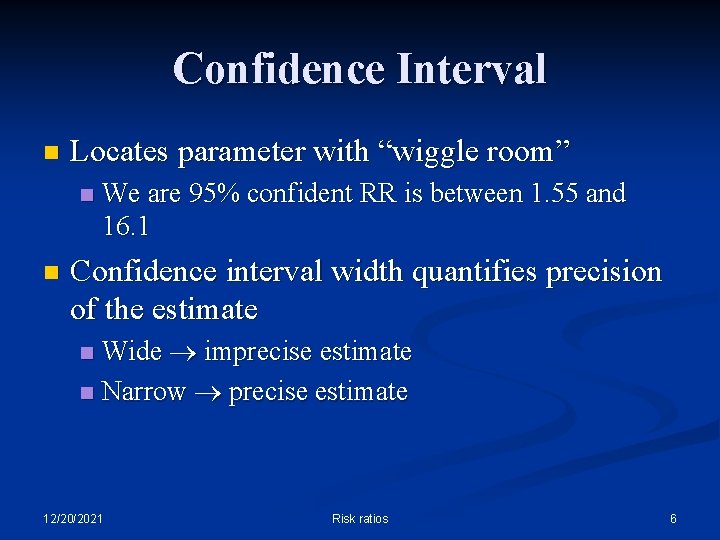 Confidence Interval

Locates parameter with “wiggle room”

We are 95% confident RR is between 1.55 and 16.1

Confidence interval width quantifies precision of the estimate

Wide $\rightarrow$ imprecise estimate

Narrow $\rightarrow$ precise estimate

12/20/2021

Risk ratios

6